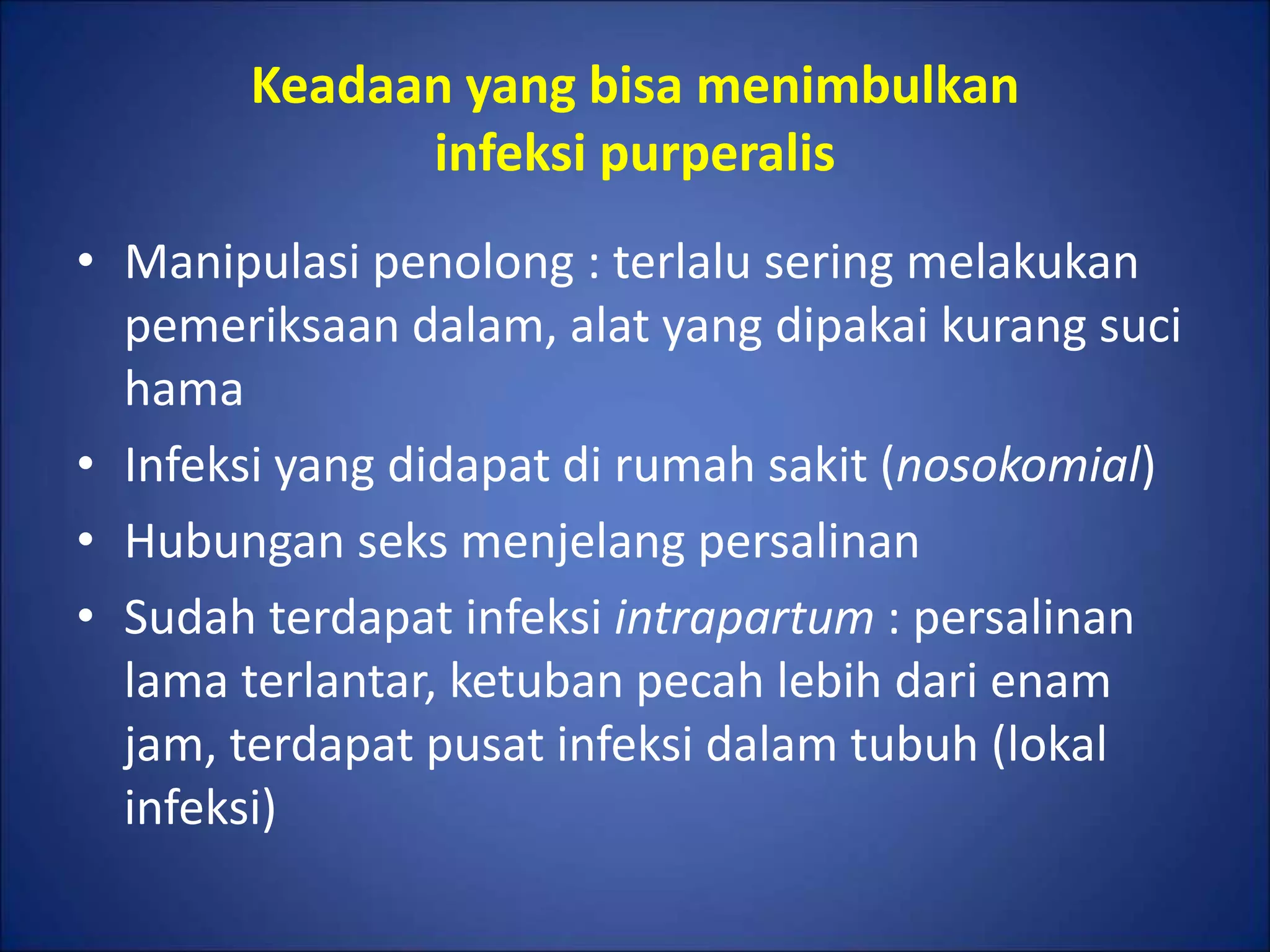 Keadaan yang bisa menimbulkan infeksi purperalis

• Manipulasi penolong : terlalu sering melakukan pemeriksaan dalam, alat yang dipakai kurang suci hama
• Infeksi yang didapat di rumah sakit (nosokomial)
• Hubungan seks menjelang persalinan
• Sudah terdapat infeksi intrapartum : persalinan lama terlantar, ketuban pecah lebih dari enam jam, terdapat pusat infeksi dalam tubuh (lokal infeksi)